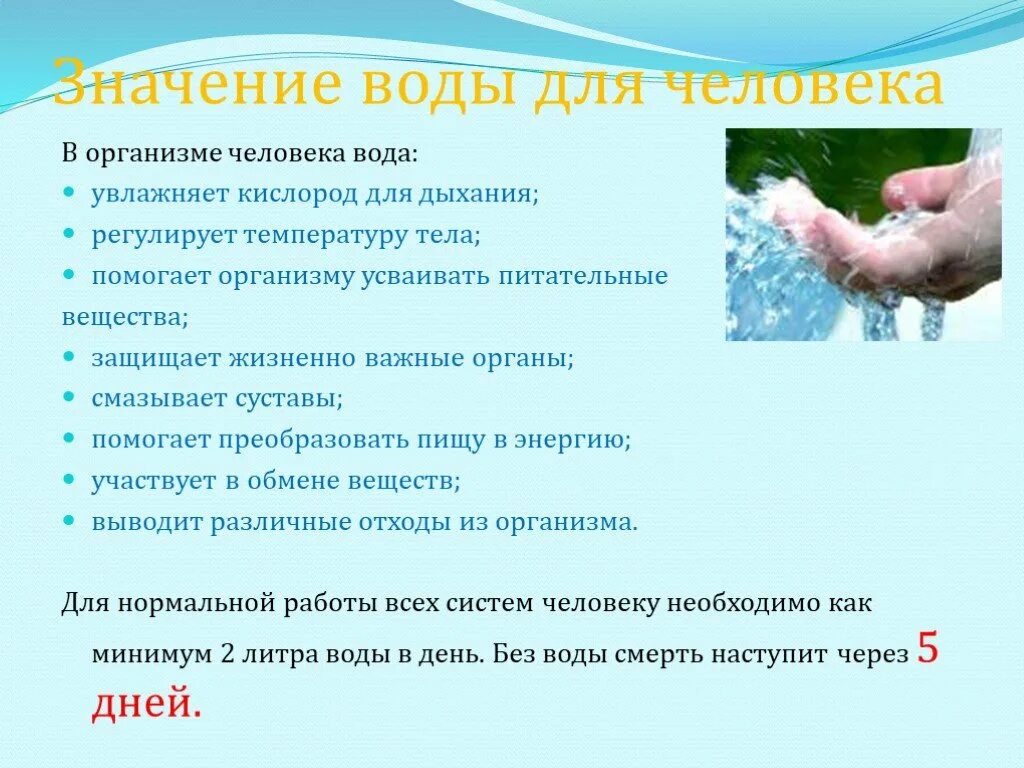 Значение воды для человека

В организме человека вода:
- увлажняет кислород для дыхания;
- регулирует температуру тела;
- помогает организму усваивать питательные вещества;
- защищает жизненно важные органы;
- смазывает суставы;
- помогает преобразовать пищу в энергию;
- участвует в обмене веществ;
- выводит различные отходы из организма.

Для нормальной работы всех систем человеку необходимо как минимум 2 литра воды в день. Без воды смерть наступит через 5 дней.